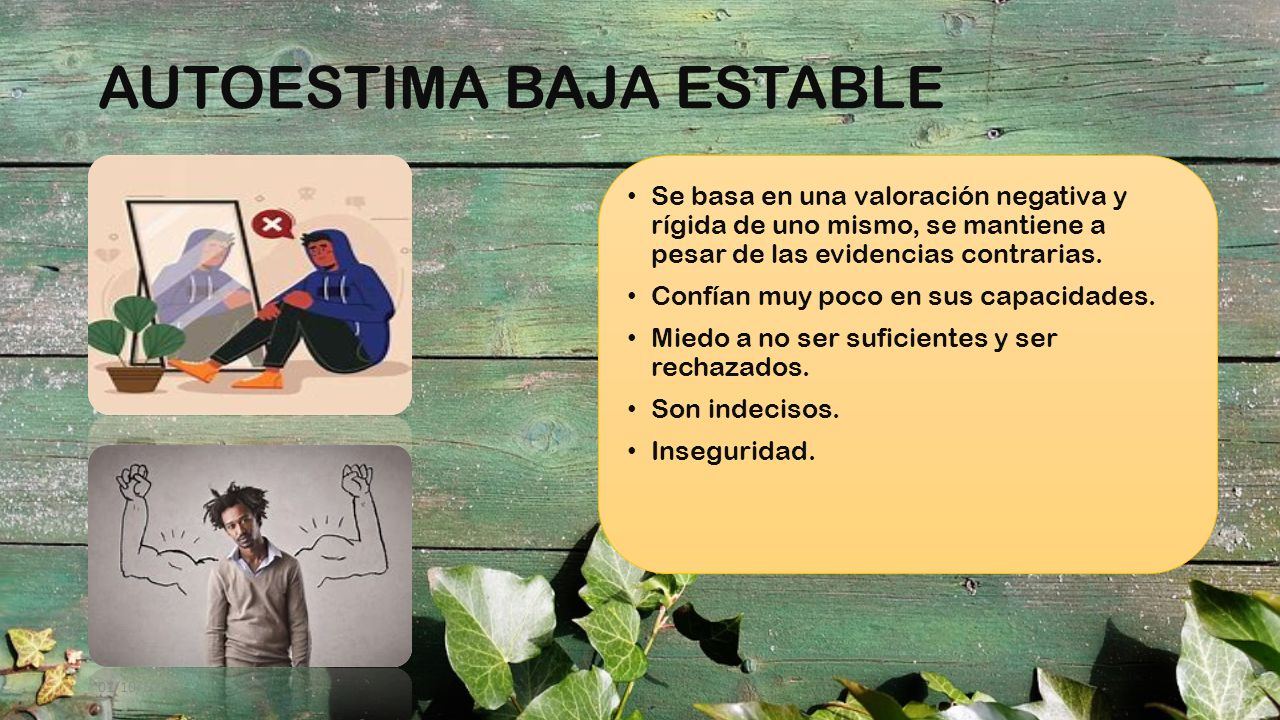 AUTOESTIMA BAJA ESTABLE

• Se basa en una valoración negativa y rígida de uno mismo, se mantiene a pesar de las evidencias contrarias.
• Confían muy poco en sus capacidades.
• Miedo a no ser suficientes y ser rechazados.
• Son indecisos.
• Inseguridad.